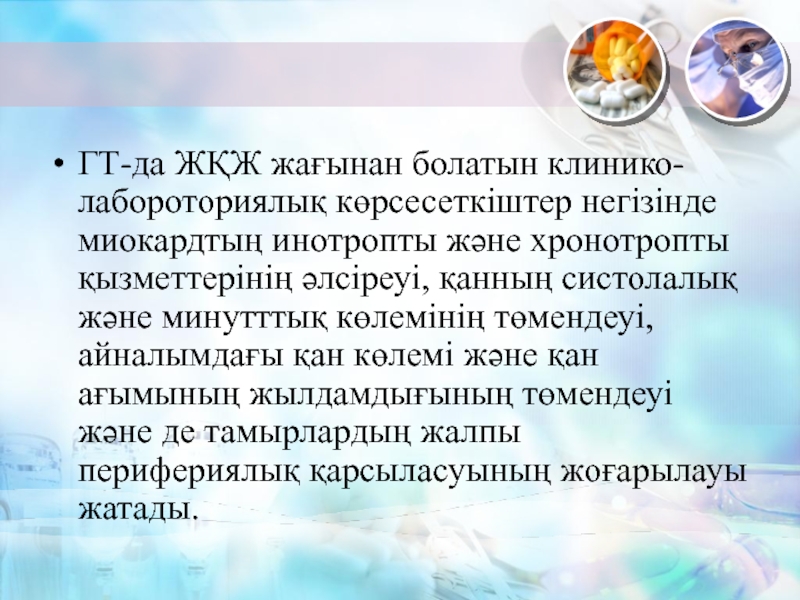 • ГТ-да ЖҚЖ жағынан болатын клинико-лабороториялық көрсесеткіштер негізінде миокардтың инотропты және хронотропты қызметтерінің әлсіреуі, қанның систолалық және минутттық көлемінің төмендеуі, айналымдағы қан көлемі және қан ағымының жылдамдығының төмендеуі және де тамырлардың жалпы перифериялық қарсыласуының жоғарылауы жатады.